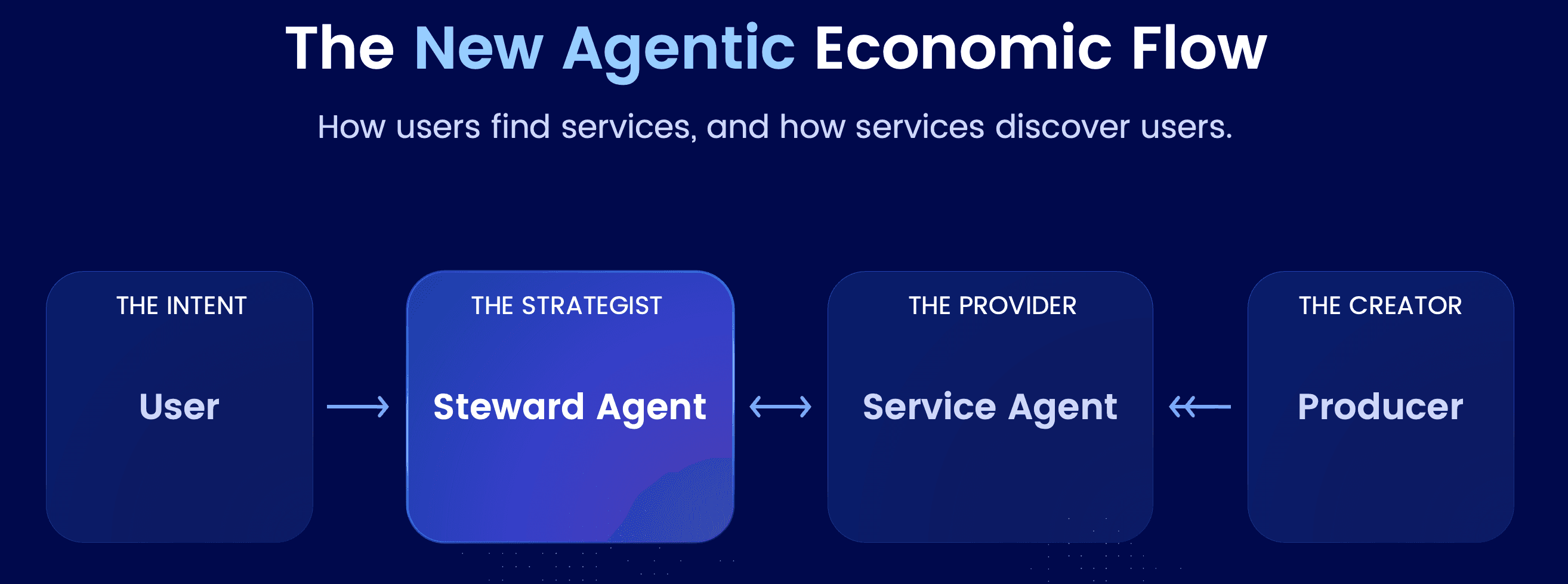 The New Agentic Economic Flow

How users find services, and how services discover users.

THE INTENT

User

THE STRATEGIST

Steward Agent

THE PROVIDER

Service Agent

THE CREATOR

Producer